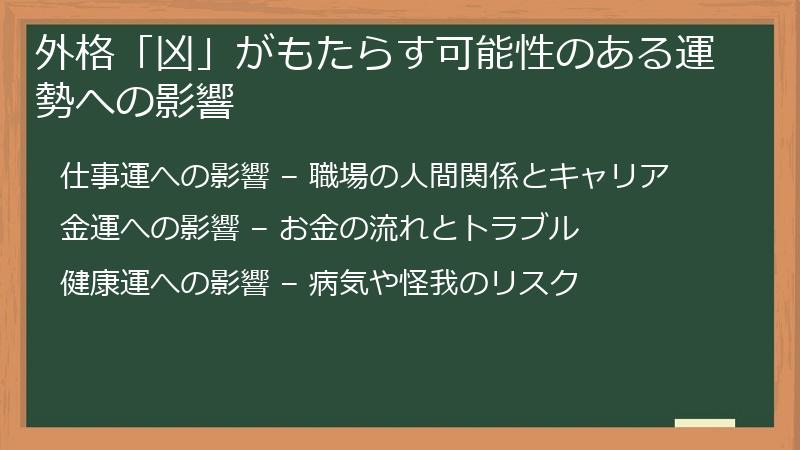 外格「凶」がもたらす可能性のある運勢への影響

仕事運への影響 – 職場の人間関係とキャリア

金運への影響 – お金の流れとトラブル

健康運への影響 – 病気や怪我のリスク